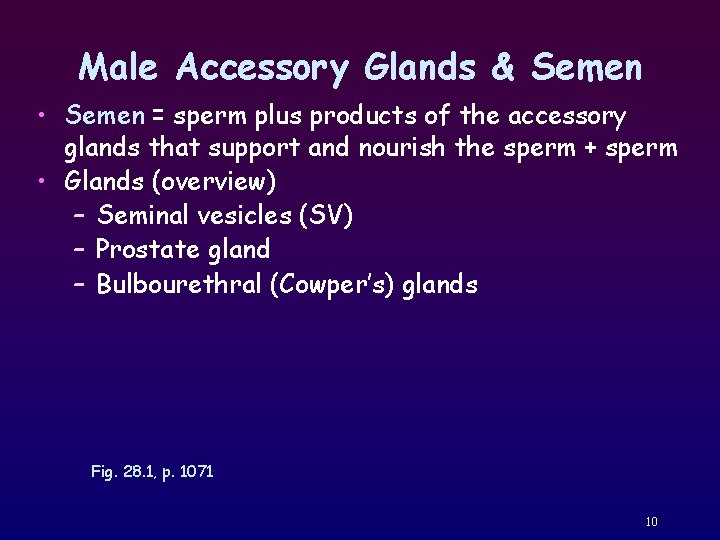 Male Accessory Glands & Semen

• Semen = sperm plus products of the accessory glands that support and nourish the sperm + sperm
• Glands (overview)
– Seminal vesicles (SV)
– Prostate gland
– Bulbourethral (Cowper's) glands

Fig. 28.1, p. 1071

10